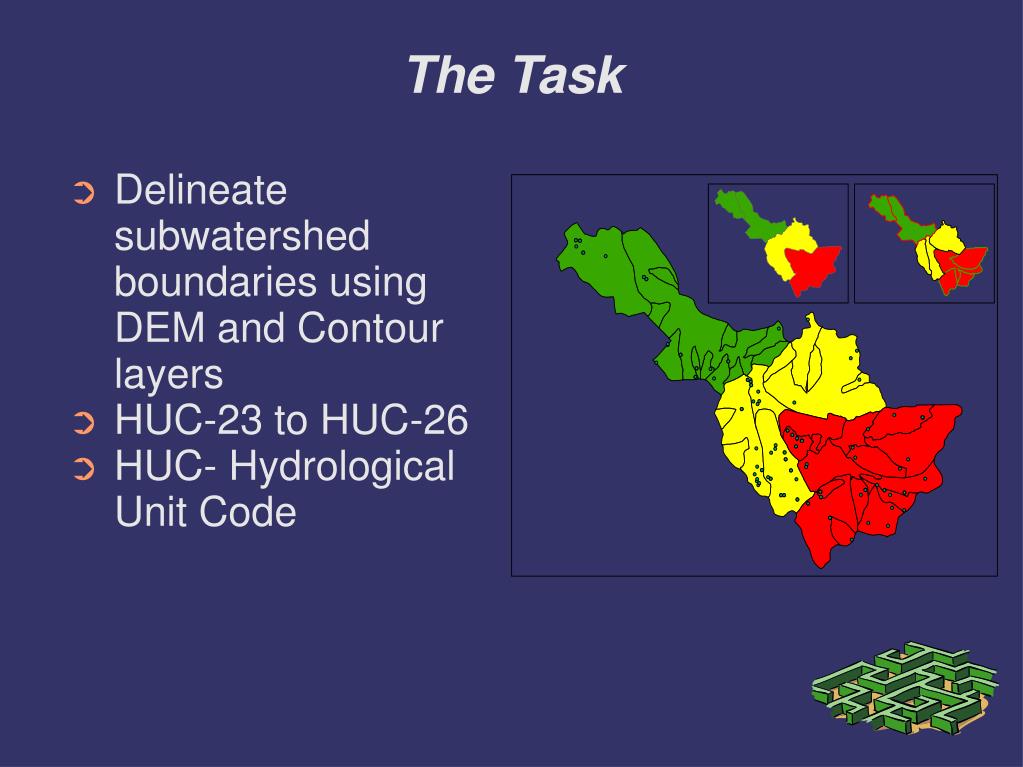 The Task

➲ Delineate subwatershed boundaries using DEM and Contour layers
➲ HUC-23 to HUC-26
➲ HUC- Hydrological Unit Code